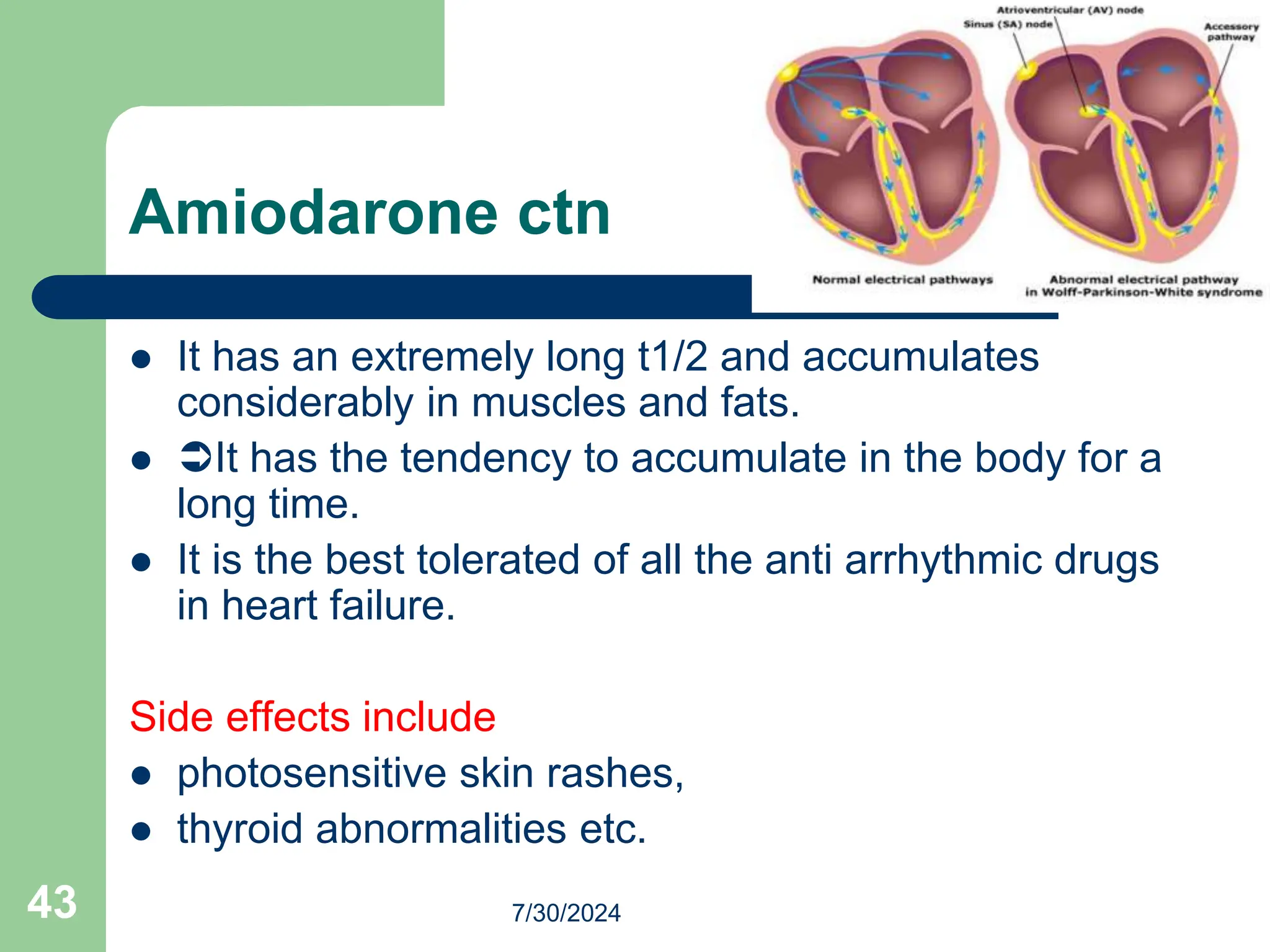 Atrioventricular (AV) node
Sinus (SA) node
Accessory pathway

Normal electrical pathways
Abnormal electrical pathway in Wolff-Parkinson-White syndrome

Amiodarone ctn

- It has an extremely long t1/2 and accumulates considerably in muscles and fats.
- ➲It has the tendency to accumulate in the body for a long time.
- It is the best tolerated of all the anti arrhythmic drugs in heart failure.

Side effects include
- photosensitive skin rashes,
- thyroid abnormalities etc.

43
7/30/2024